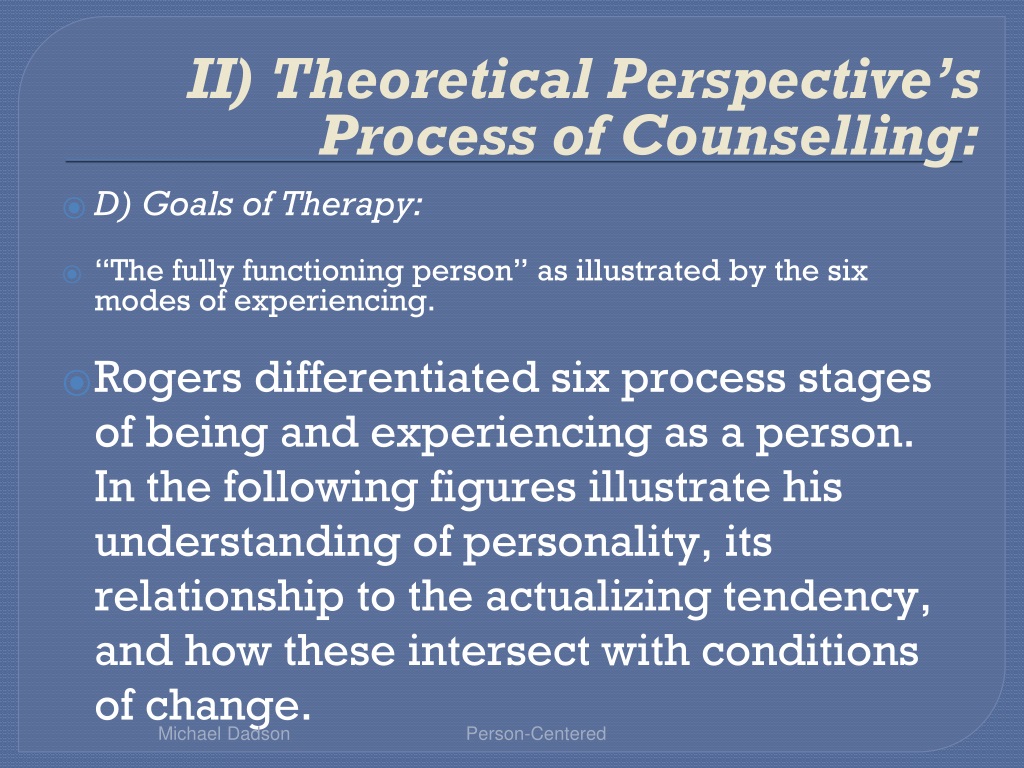 II) Theoretical Perspective's Process of Counselling:

D) Goals of Therapy:

"The fully functioning person" as illustrated by the six modes of experiencing.

Rogers differentiated six process stages of being and experiencing as a person. In the following figures illustrate his understanding of personality, its relationship to the actualizing tendency, and how these intersect with conditions of change.

Michael Dadson

Person-Centered